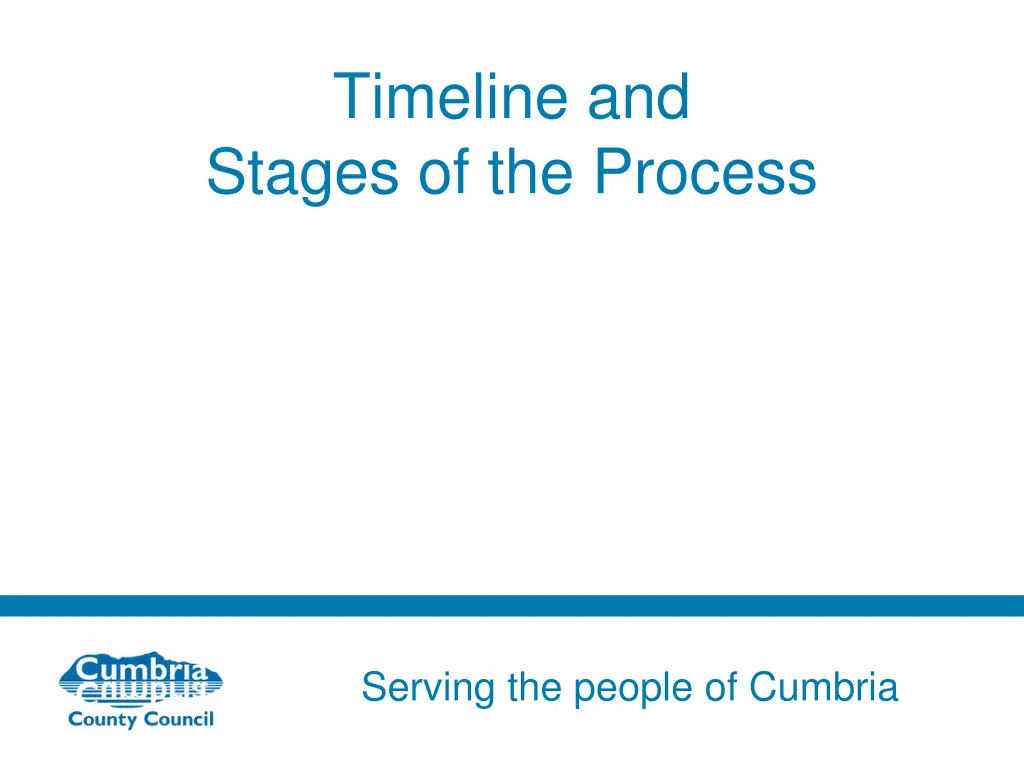 Timeline and Stages of the Process

Cumbria County Council

Serving the people of Cumbria